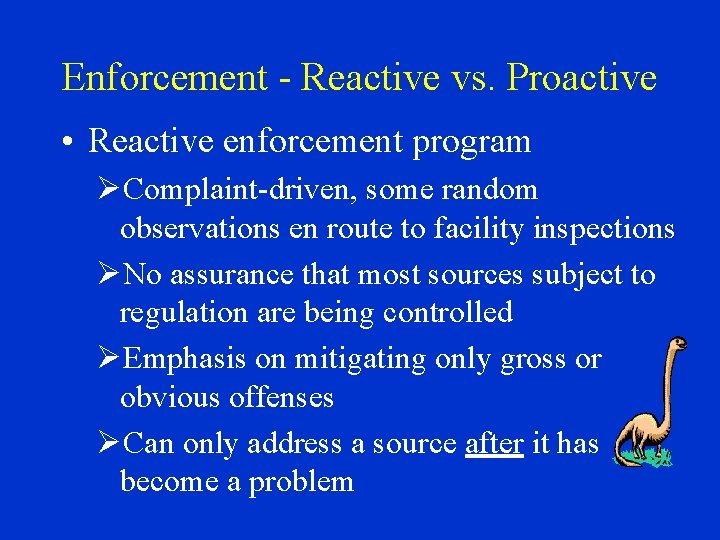 Enforcement - Reactive vs. Proactive

• Reactive enforcement program

➢Complaint-driven, some random observations en route to facility inspections

➢No assurance that most sources subject to regulation are being controlled

➢Emphasis on mitigating only gross or obvious offenses

➢Can only address a source after it has become a problem